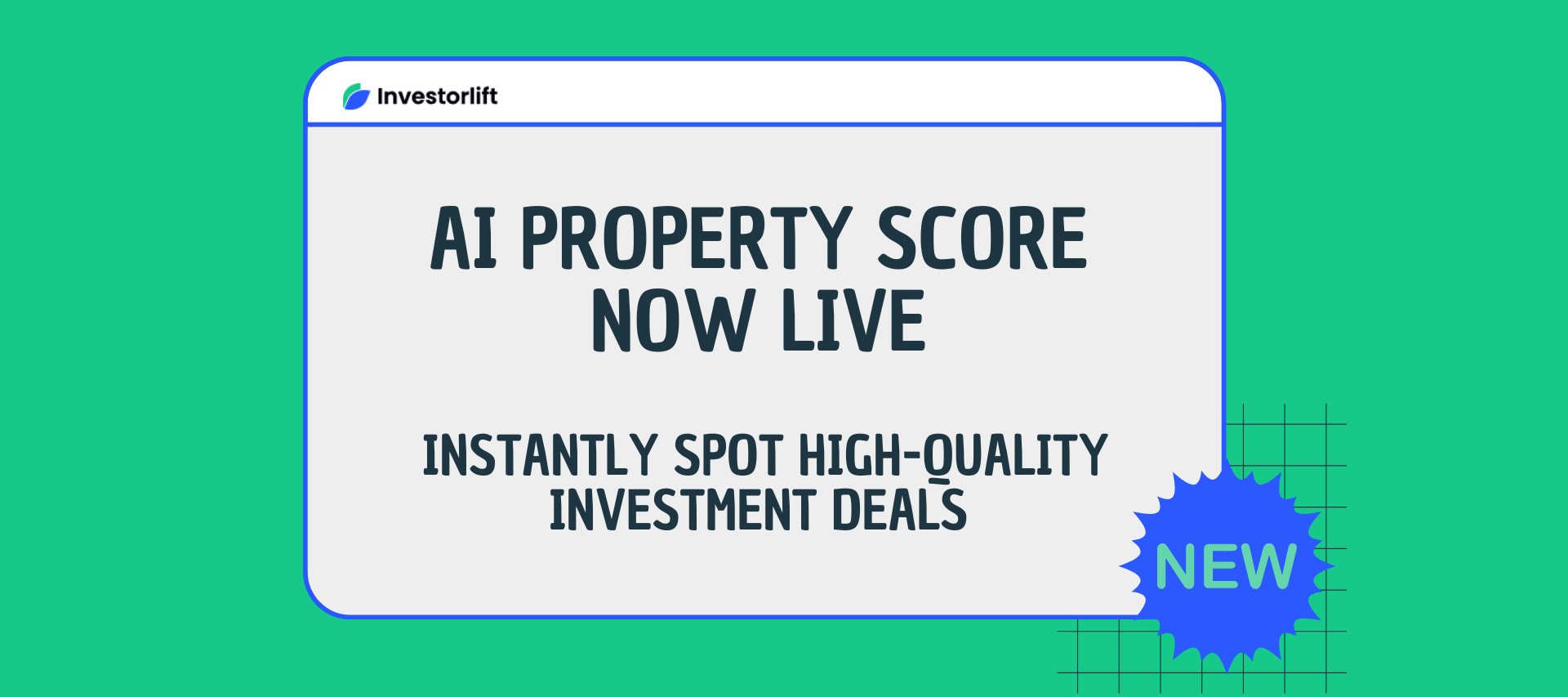 Investorlift

AI PROPERTY SCORE NOW LIVE

INSTANTLY SPOT HIGH-QUALITY INVESTMENT DEALS

NEW